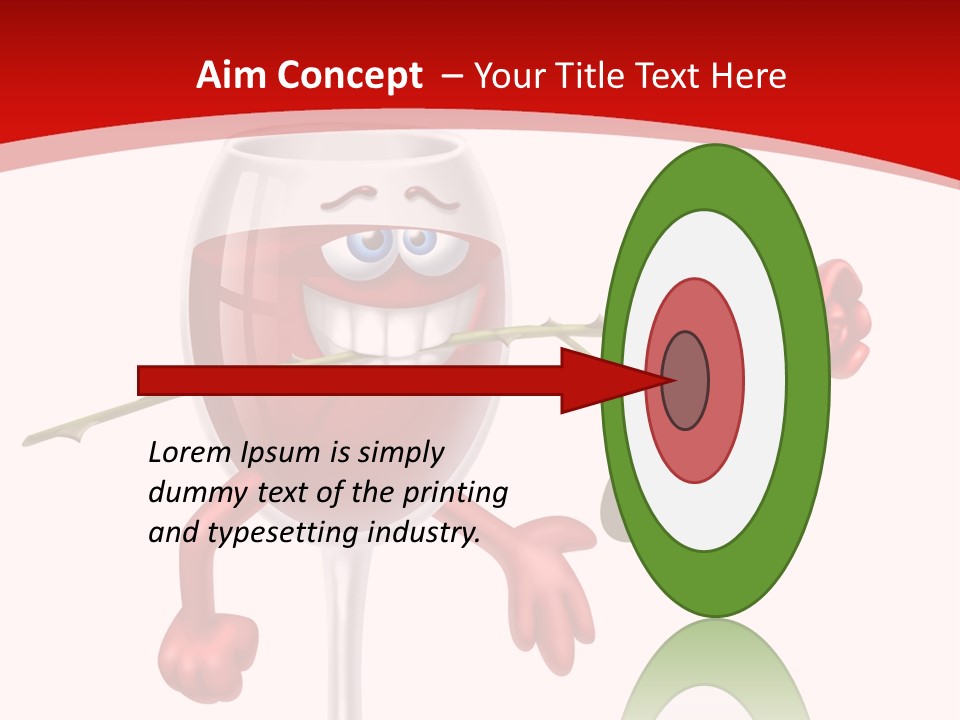 Aim Concept – Your Title Text Here

Lorem Ipsum is simply dummy text of the printing and typesetting industry.